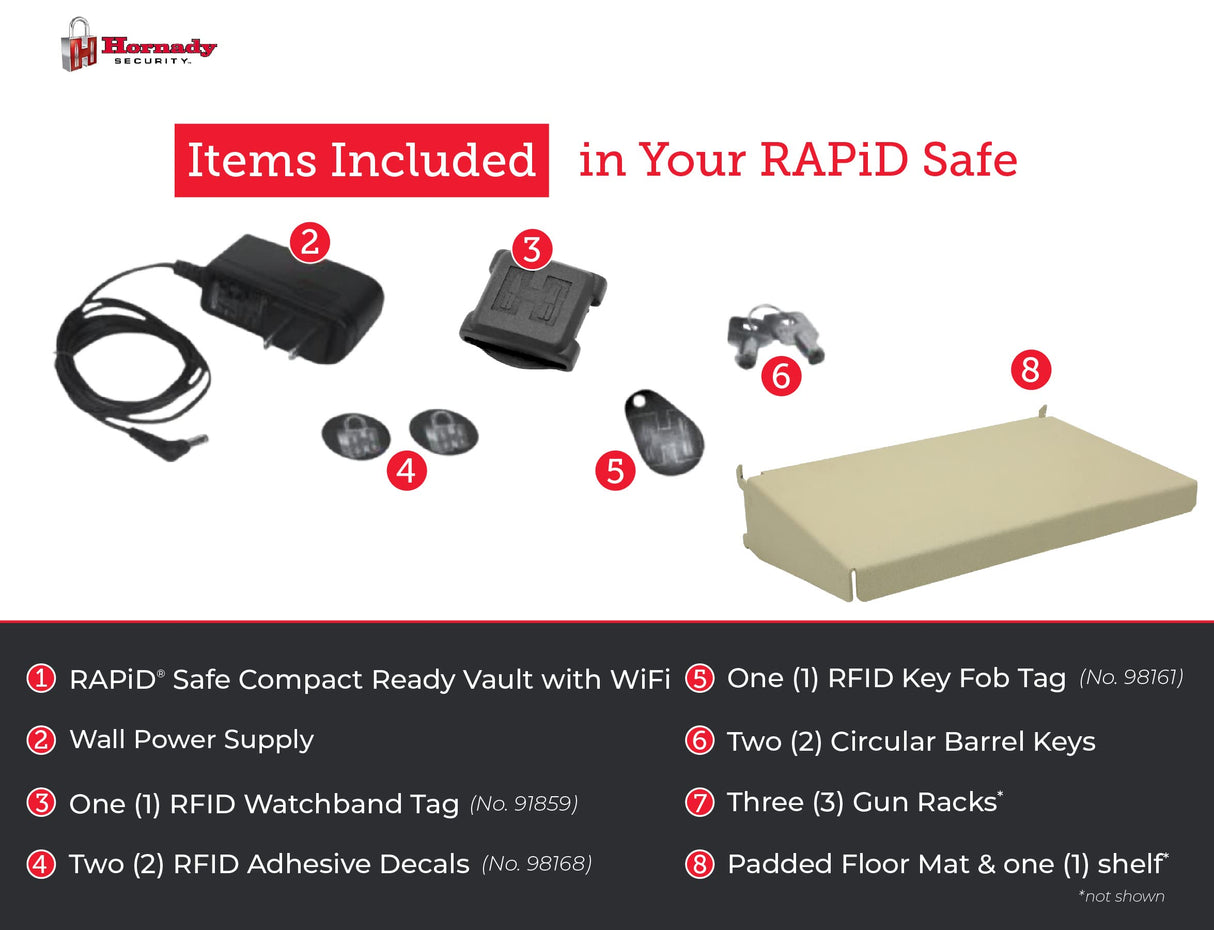 Hornady SECURITY

Items Included in Your RAPiD Safe

2
3
6
8
4
5

1 RAPiD® Safe Compact Ready Vault with WiFi
2 Wall Power Supply
3 One (1) RFID Watchband Tag (No. 91859)
4 Two (2) RFID Adhesive Decals (No. 98168)

5 One (1) RFID Key Fob Tag (No. 98161)
6 Two (2) Circular Barrel Keys
7 Three (3) Gun Racks*
8 Padded Floor Mat & one (1) shelf*

*not shown